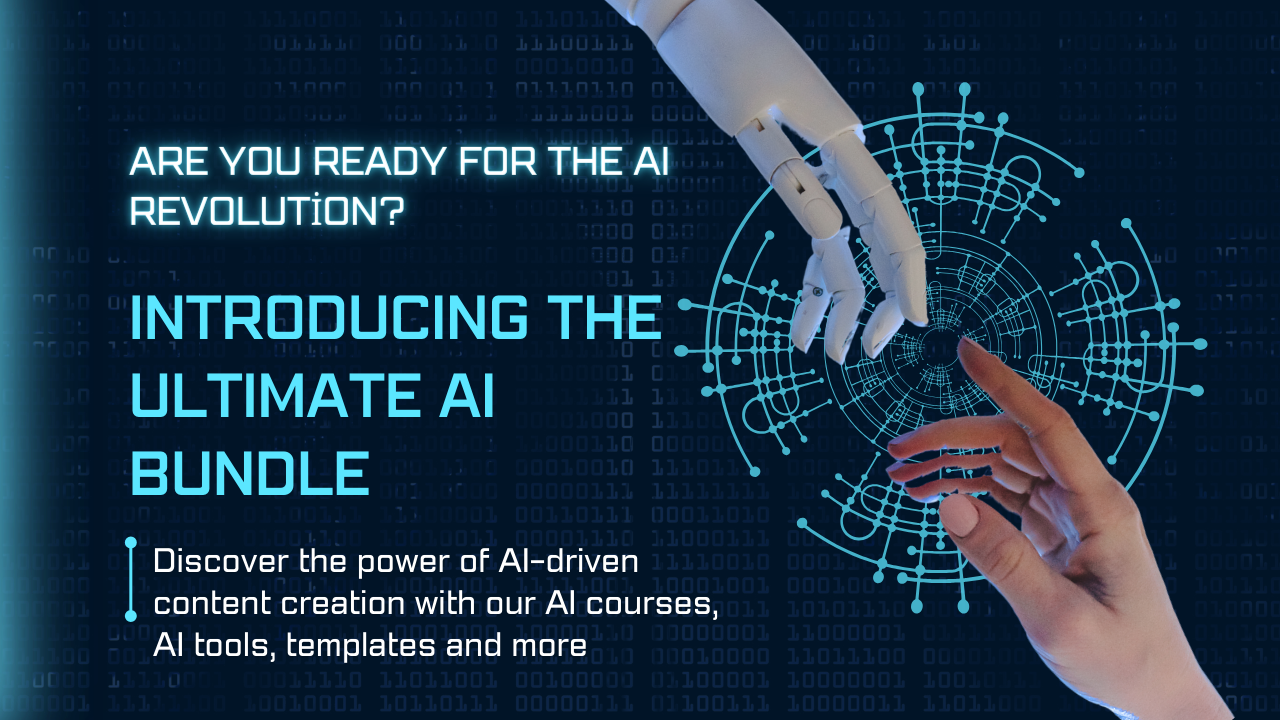 ARE YOU READY FOR THE AI REVOLUTİON?

INTRODUCING THE ULTIMATE AI BUNDLE

Discover the power of AI-driven content creation with our AI courses, AI tools, templates and more